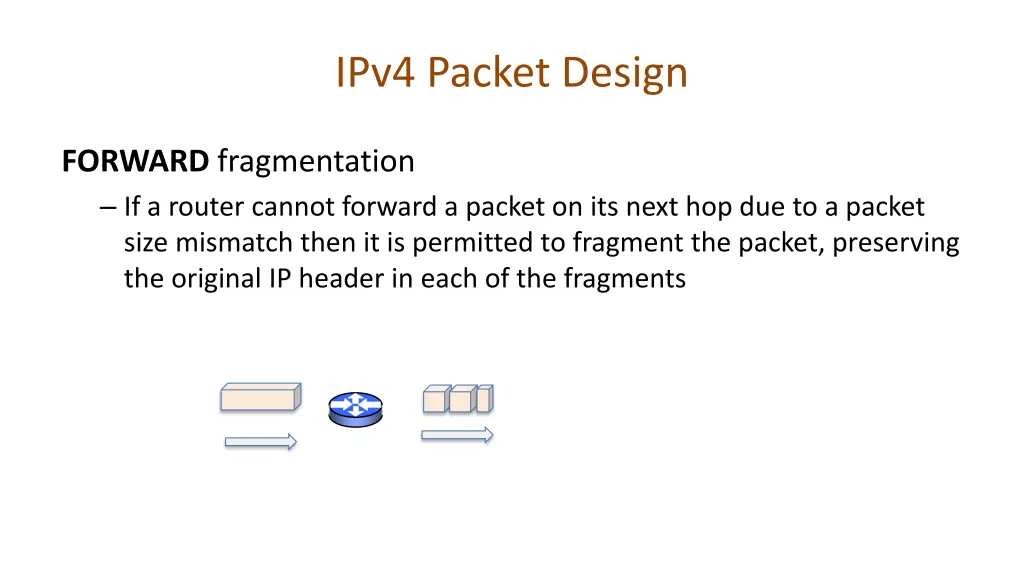 IPv4 Packet Design

FORWARD fragmentation

– If a router cannot forward a packet on its next hop due to a packet size mismatch then it is permitted to fragment the packet, preserving the original IP header in each of the fragments